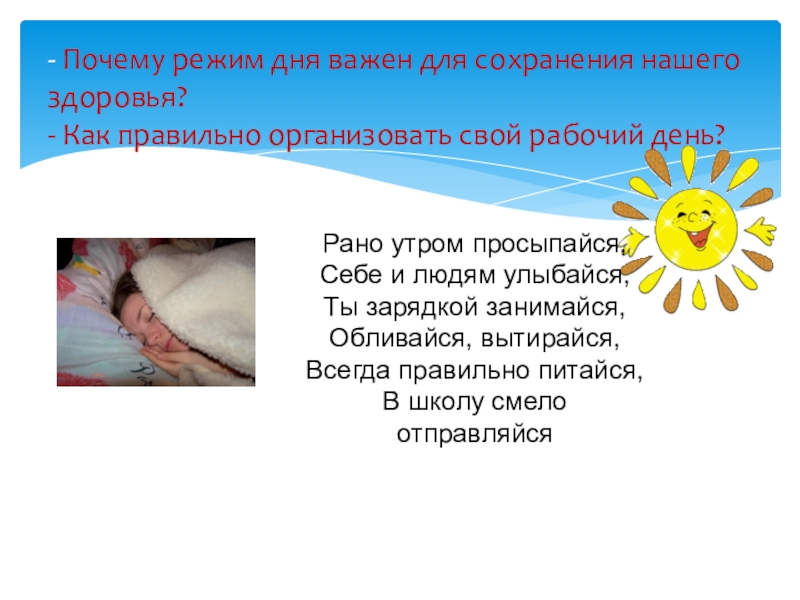 - Почему режим дня важен для сохранения нашего здоровья?
- Как правильно организовать свой рабочий день?

Рано утром просыпайся,
Себе и людям улыбайся,
Ты зарядкой занимайся,
Обливайся, вытирайся,
Всегда правильно питайся,
В школу смело
отправляйся